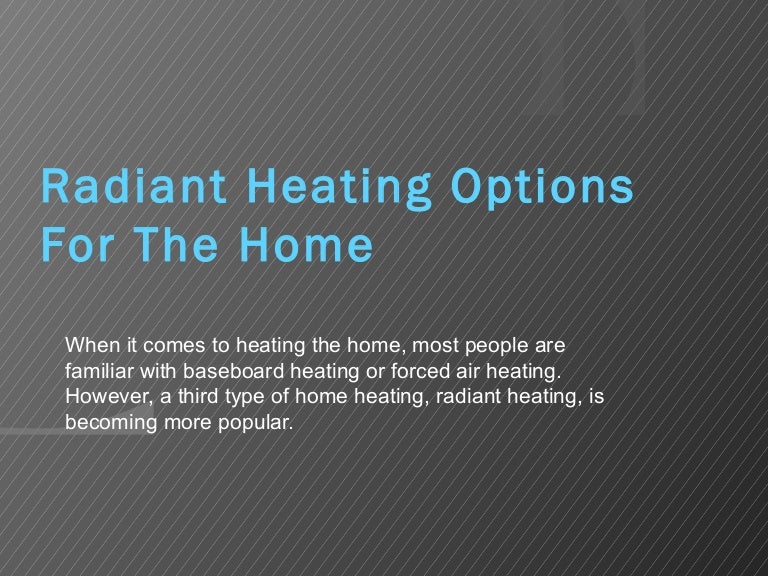 Radiant Heating Options For The Home

When it comes to heating the home, most people are familiar with baseboard heating or forced air heating. However, a third type of home heating, radiant heating, is becoming more popular.